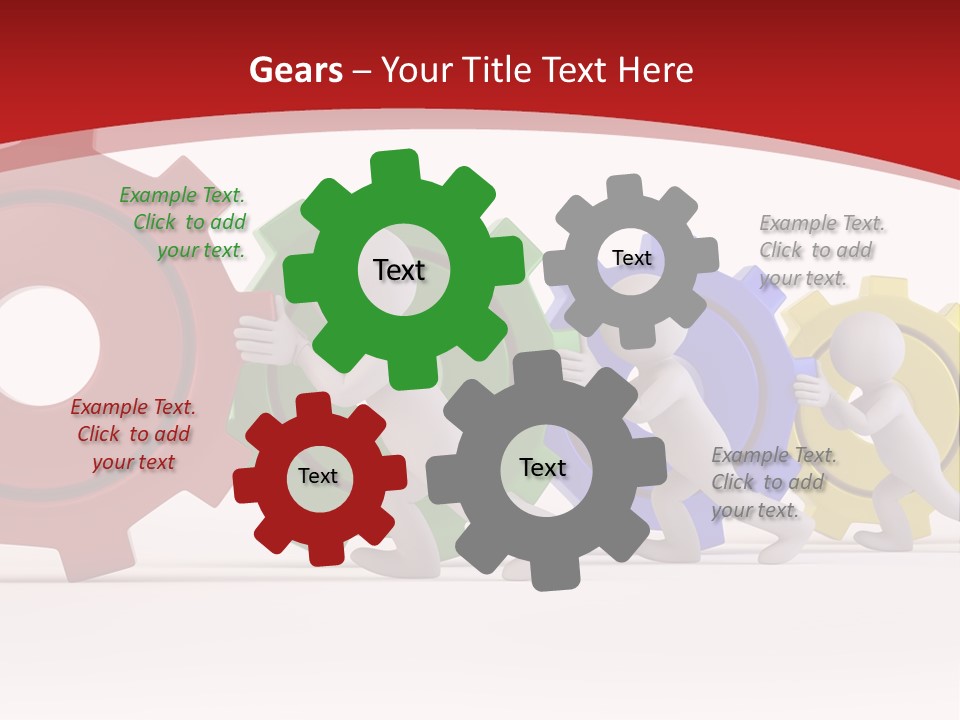 Gears – Your Title Text Here

Example Text. Click to add your text.

Text

Text

Example Text. Click to add your text.

Example Text. Click to add your text

Text

Text

Example Text. Click to add your text.